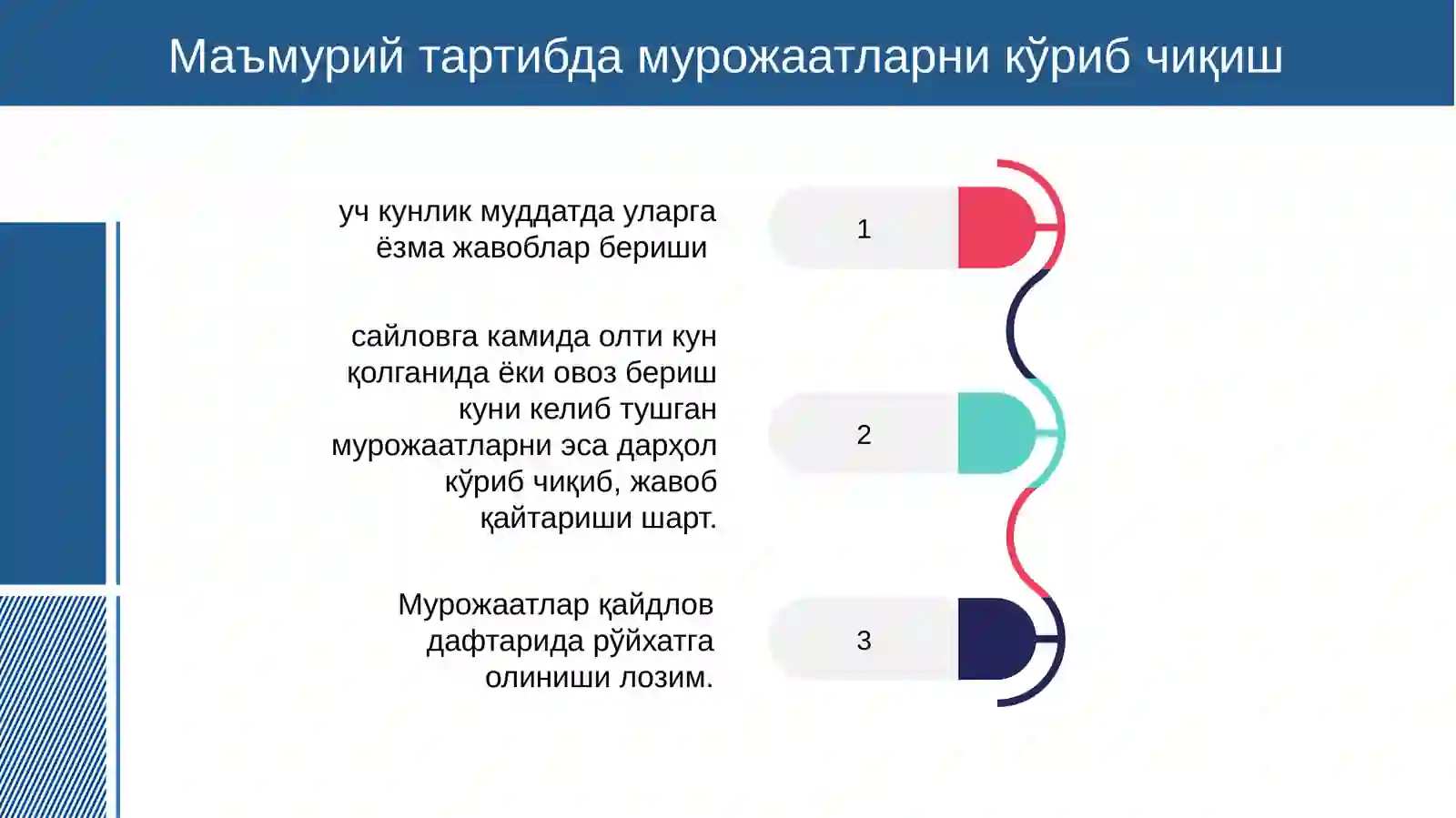 Маъмурий тартибда мурожаатларни кўриб чиқиш

уч кунлик муддатда уларга ёзма жавоблар бериши

1

сайловга камида олти кун қолганида ёки овоз бериш куни келиб тушган мурожаатларни эса дарҳол кўриб чиқиб, жавоб қайтариши шарт.

2

Мурожаатлар қайдлов дафтарида рўйхатга олиниши лозим.

3